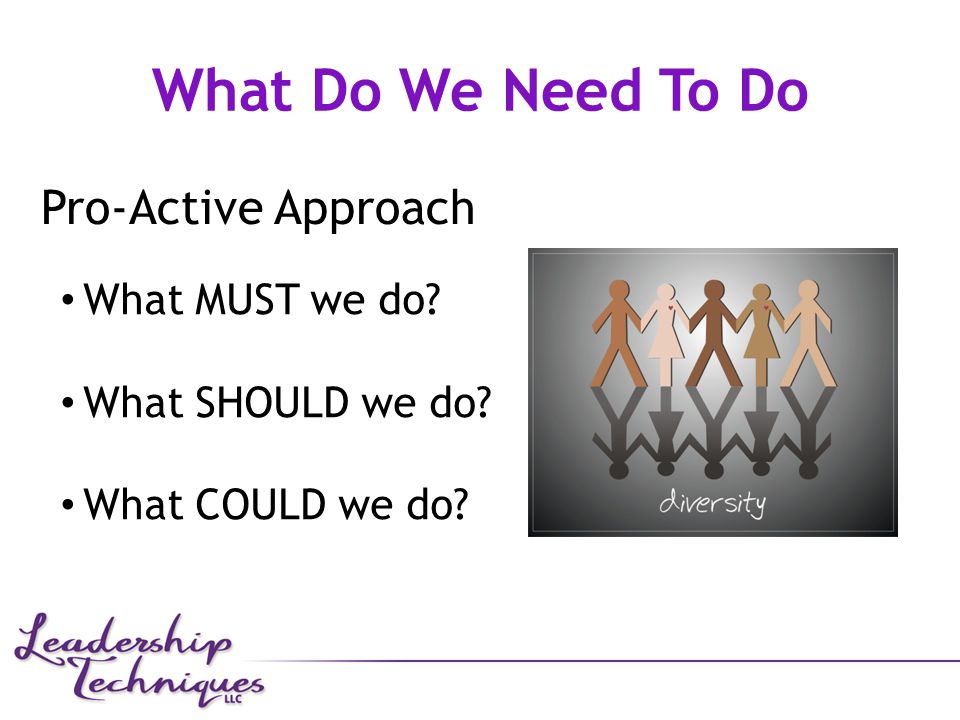 What Do We Need To Do

Pro-Active Approach

• What MUST we do?

• What SHOULD we do?

• What COULD we do?

diversity

Leadership Techniques LLC